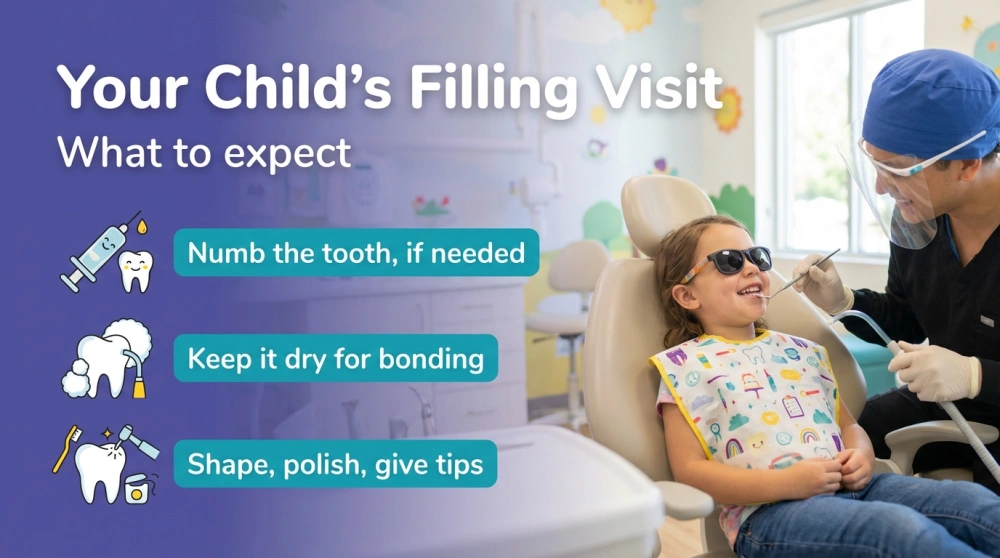 Your Child's Filling Visit
What to expect

Numb the tooth, if needed

Keep it dry for bonding

Shape, polish, give tips